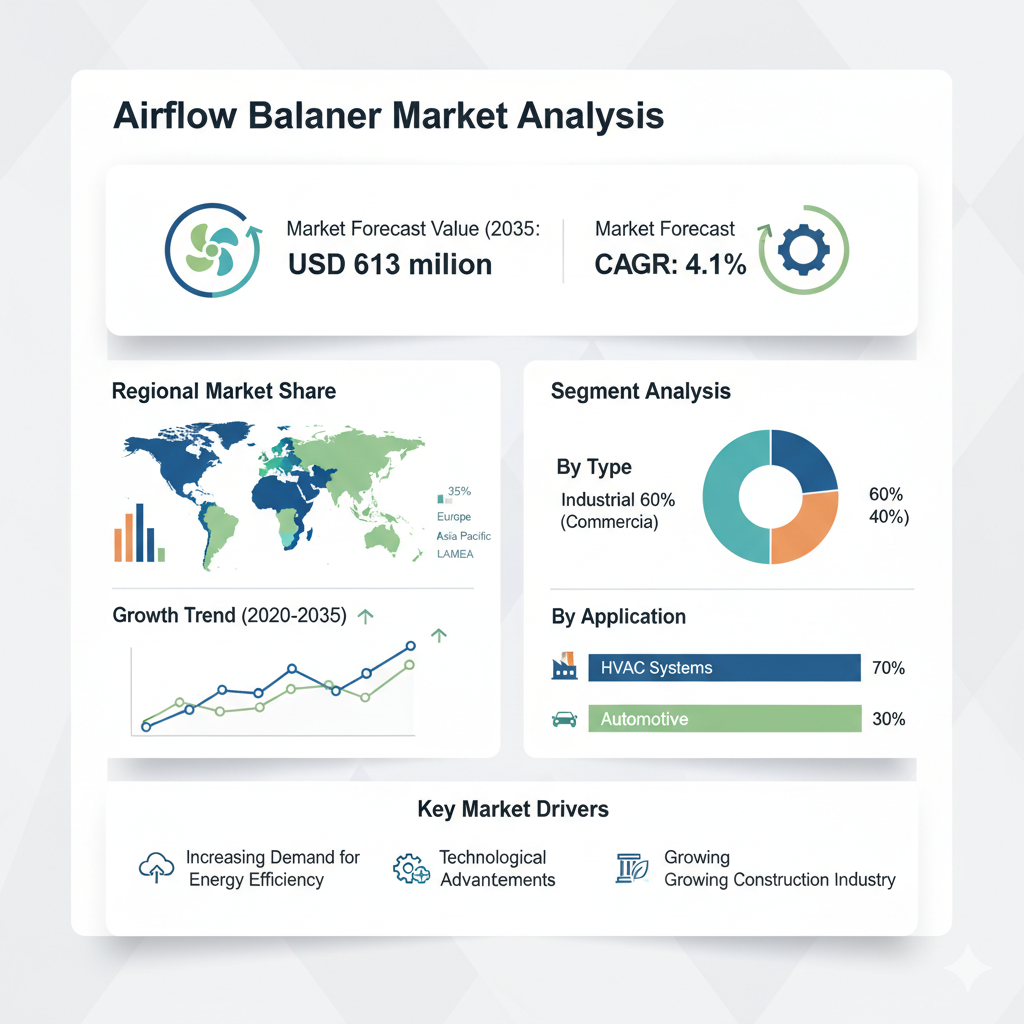 Airflow Balaner Market Analysis

Market Forecast Value (2035:
USD 613 milion

Market Forecast
CAGR: 4.1%

Regional Market Share

35%
Europe
Asia Pacific
LAMEA

Growth Trend (2020-2035)

Segment Analysis

By Type
Industrial 60%
(Commercia)

60%
40%)

By Application

HVAC Systems 70%
Automotive 30%

Key Market Drivers

Increasing Demand for Energy Efficiency

Technological Advantements

Growing
Growing Construction Industry